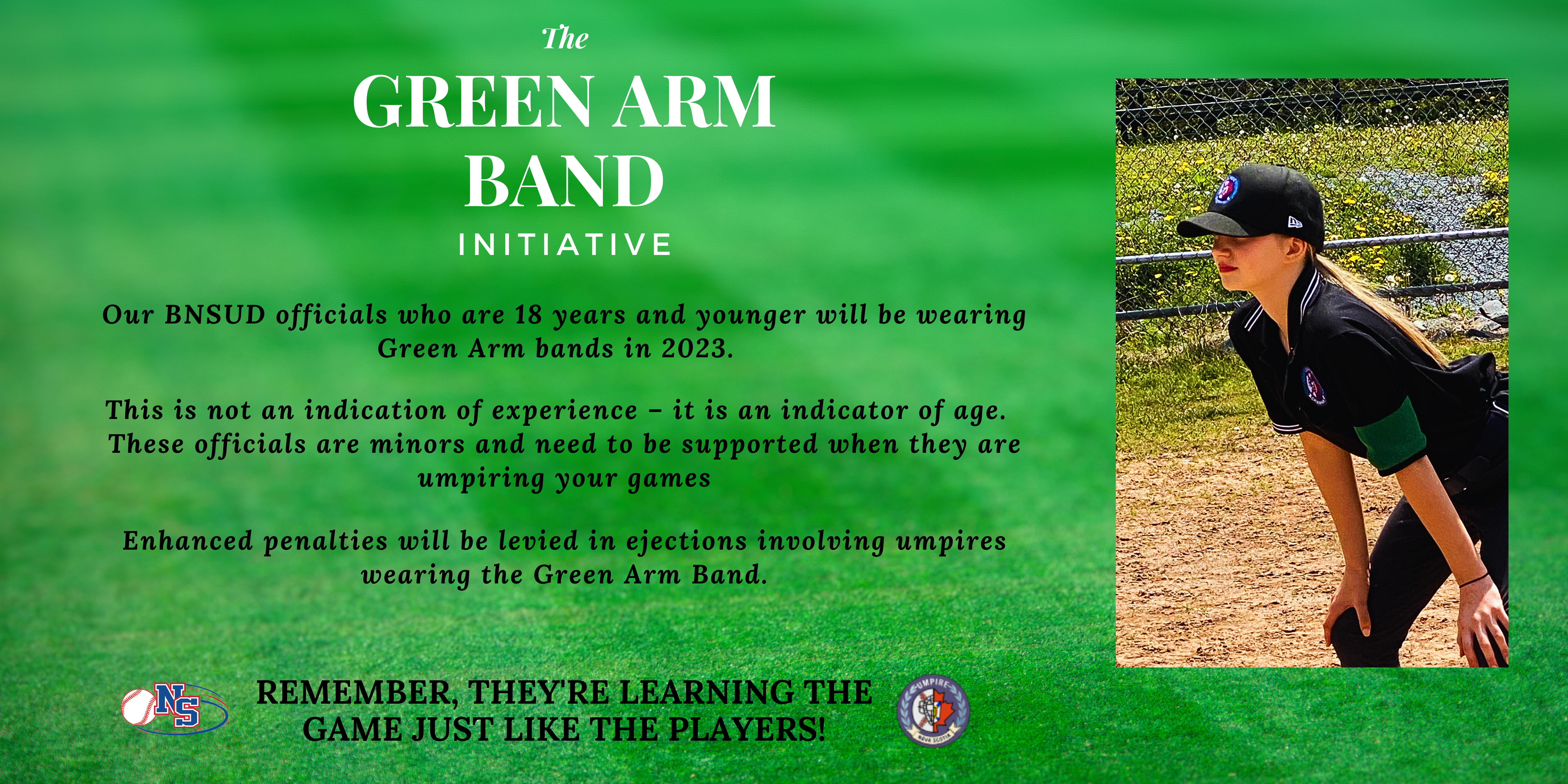 The
GREEN ARM BAND
INITIATIVE

Our BNSUD officials who are 18 years and younger will be wearing Green Arm bands in 2023.

This is not an indication of experience – it is an indicator of age. These officials are minors and need to be supported when they are umpiring your games

Enhanced penalties will be levied in ejections involving umpires wearing the Green Arm Band.

NS

REMEMBER, THEY'RE LEARNING THE GAME JUST LIKE THE PLAYERS!

UMPIRE
NOVA SCOTIA